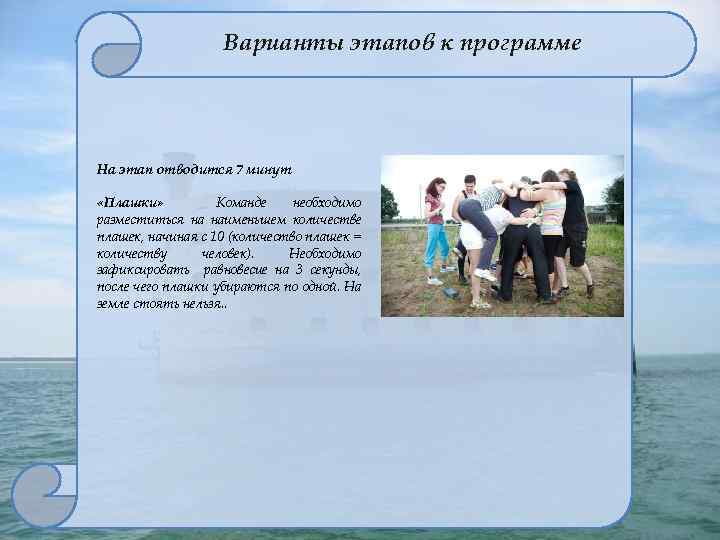 Варианты этапов к программе

На этап отводится 7 минут

«Плашки» Команде необходимо разместиться на наименьшем количестве плашек, начиная с 10 (количество плашек = количеству человек). Необходимо зафиксировать равновесие на 3 секунды, после чего плашки убираются по одной. На земле стоять нельзя..